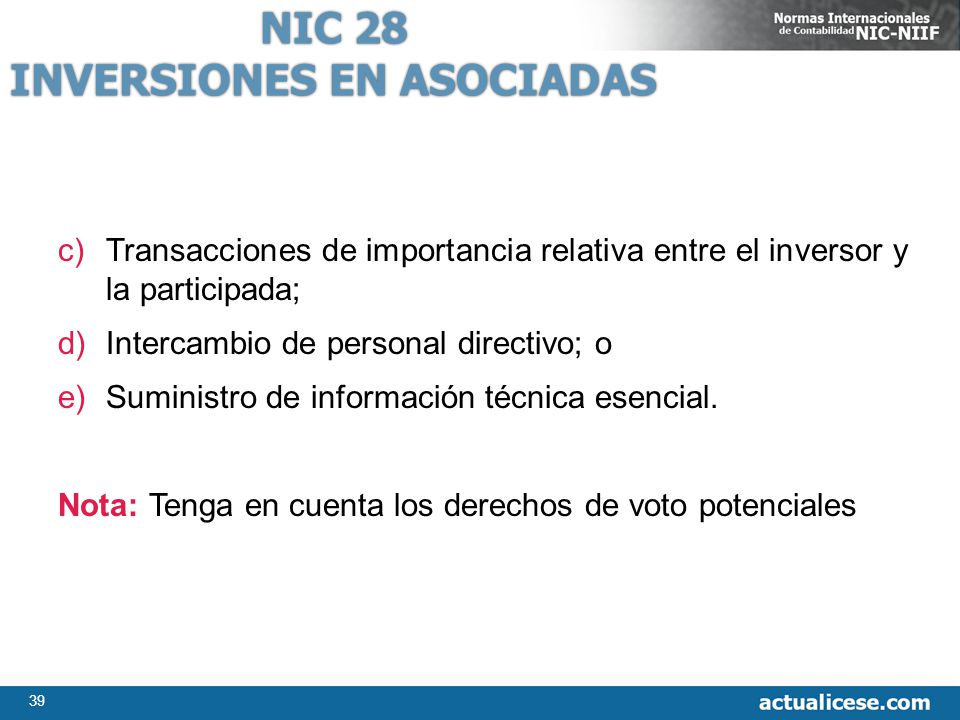 NIC 28
INVERSIONES EN ASOCIADAS

Normas Internacionales de Contabilidad NIC-NIIF

c) Transacciones de importancia relativa entre el inversor y la participada;

d) Intercambio de personal directivo; o

e) Suministro de información técnica esencial.

Nota: Tenga en cuenta los derechos de voto potenciales

39

actualicese.com